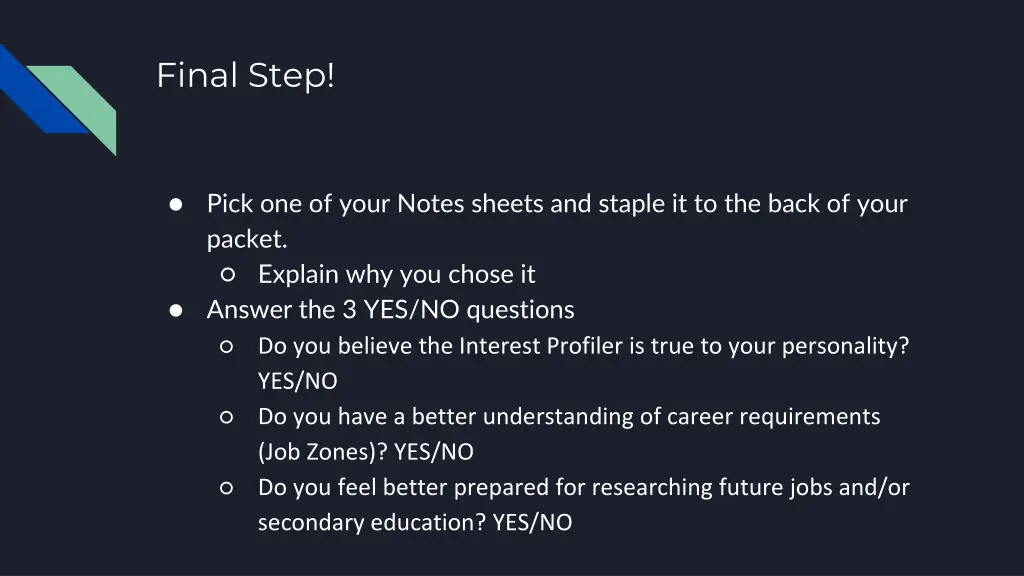 Final Step!

● Pick one of your Notes sheets and staple it to the back of your packet.
○ Explain why you chose it
● Answer the 3 YES/NO questions
○ Do you believe the Interest Profiler is true to your personality? YES/NO
○ Do you have a better understanding of career requirements (Job Zones)? YES/NO
○ Do you feel better prepared for researching future jobs and/or secondary education? YES/NO